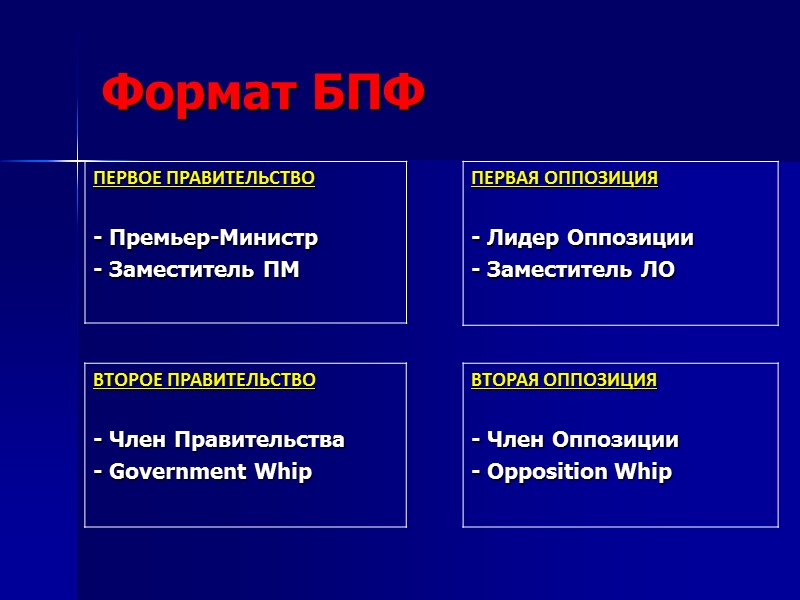 Формат БПФ

ПЕРВОЕ ПРАВИТЕЛЬСТВО

- Премьер-Министр
- Заместитель ПМ

ПЕРВАЯ ОППОЗИЦИЯ

- Лидер Оппозиции
- Заместитель ЛО

ВТОРОЕ ПРАВИТЕЛЬСТВО

- Член Правительства
- Government Whip

ВТОРАЯ ОППОЗИЦИЯ

- Член Оппозиции
- Opposition Whip